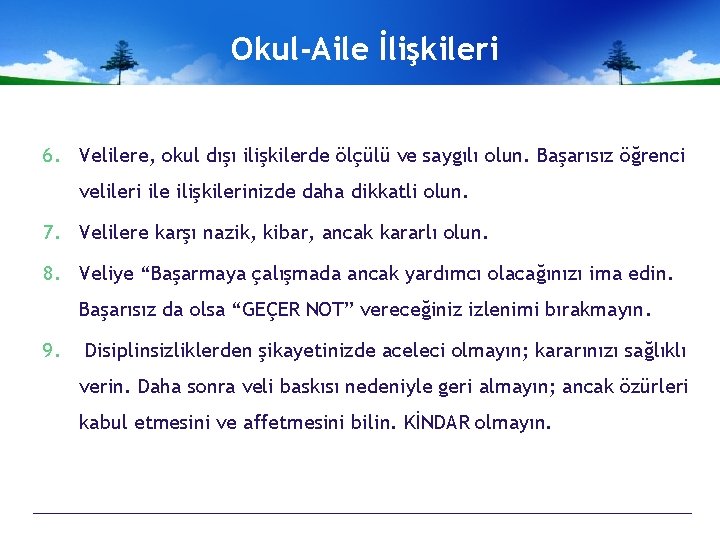 Okul-Aile İlişkileri

6. Velilere, okul dışı ilişkilerde ölçülü ve saygılı olun. Başarısız öğrenci velileri ile ilişkilerinizde daha dikkatli olun.

7. Velilere karşı nazik, kibar, ancak kararlı olun.

8. Veliye “Başarmaya çalışmada ancak yardımcı olacağınızı ima edin. Başarısız da olsa “GEÇER NOT” vereceğiniz izlenimi bırakmayın.

9. Disiplinsizliklerden şikayetinizde aceleci olmayın; kararınızı sağlıklı verin. Daha sonra veli baskısı nedeniyle geri almayın; ancak özürleri kabul etmesini ve affetmesini bilin. KİNDAR olmayın.